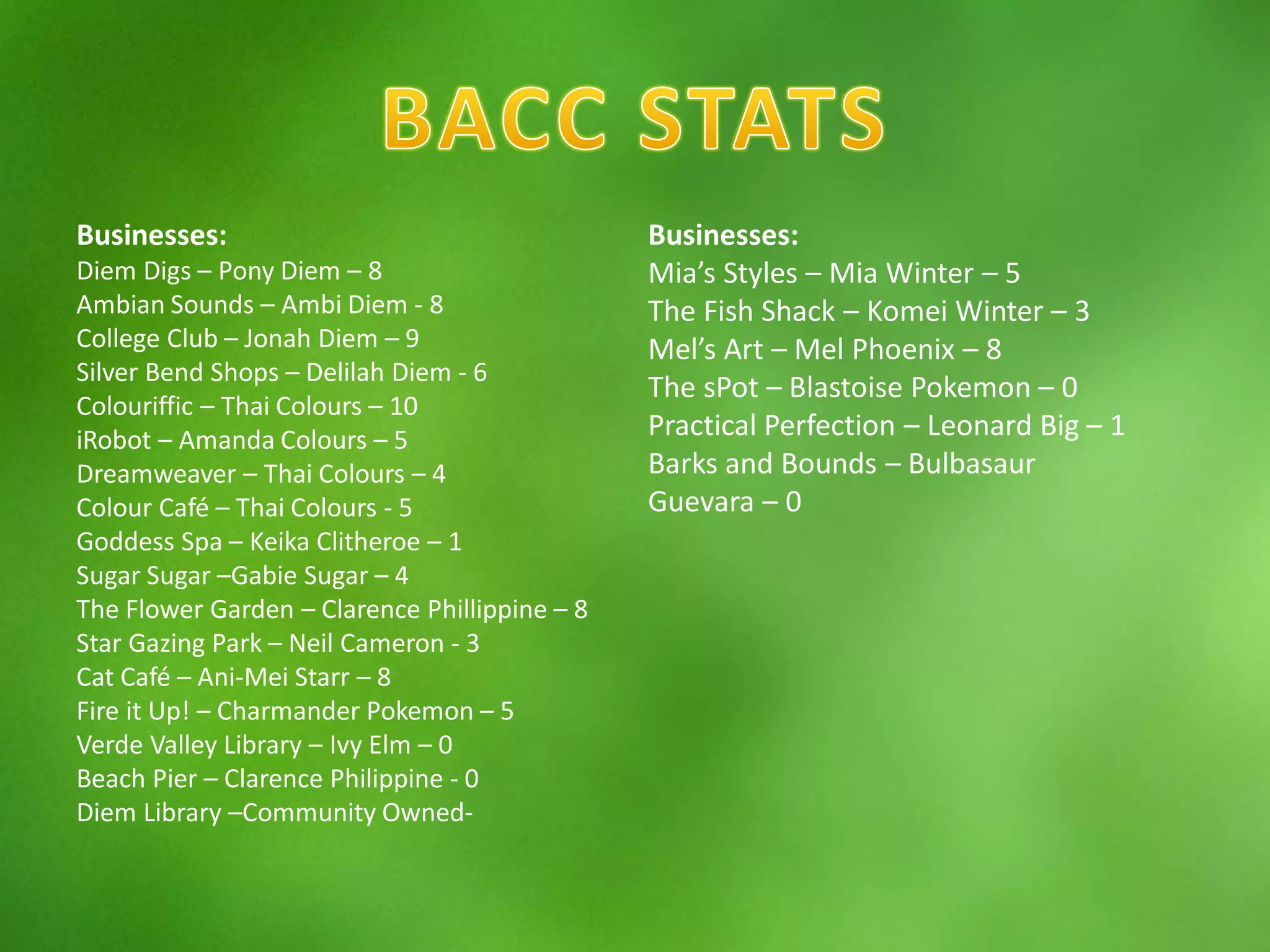 BACC STATS

Businesses:
Diem Digs – Pony Diem – 8
Ambian Sounds – Ambi Diem - 8
College Club – Jonah Diem – 9
Silver Bend Shops – Delilah Diem - 6
Colouriffic – Thai Colours – 10
iRobot – Amanda Colours – 5
Dreamweaver – Thai Colours – 4
Colour Café – Thai Colours - 5
Goddess Spa – Keika Clitheroe – 1
Sugar Sugar –Gabie Sugar – 4
The Flower Garden – Clarence Phillippine – 8
Star Gazing Park – Neil Cameron - 3
Cat Café – Ani-Mei Starr – 8
Fire it Up! – Charmander Pokemon – 5
Verde Valley Library – Ivy Elm – 0
Beach Pier – Clarence Philippine - 0
Diem Library –Community Owned-

Businesses:
Mia's Styles – Mia Winter – 5
The Fish Shack – Komei Winter – 3
Mel's Art – Mel Phoenix – 8
The sPot – Blastoise Pokemon – 0
Practical Perfection – Leonard Big – 1
Barks and Bounds – Bulbasaur Guevara – 0